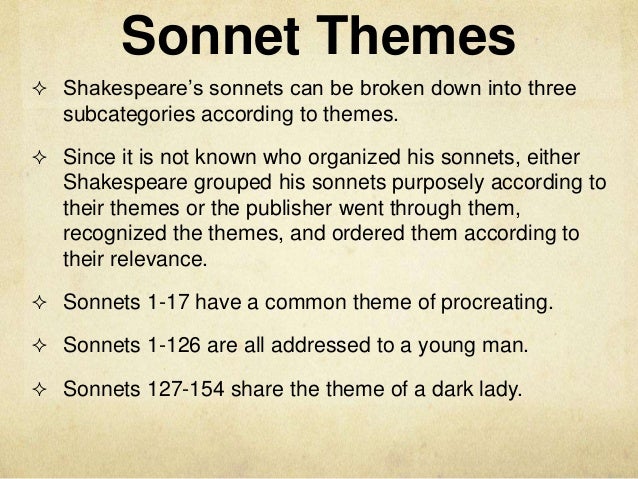 Sonnet Themes

✧ Shakespeare's sonnets can be broken down into three subcategories according to themes.

✧ Since it is not known who organized his sonnets, either Shakespeare grouped his sonnets purposely according to their themes or the publisher went through them, recognized the themes, and ordered them according to their relevance.

✧ Sonnets 1-17 have a common theme of procreating.

✧ Sonnets 1-126 are all addressed to a young man.

✧ Sonnets 127-154 share the theme of a dark lady.